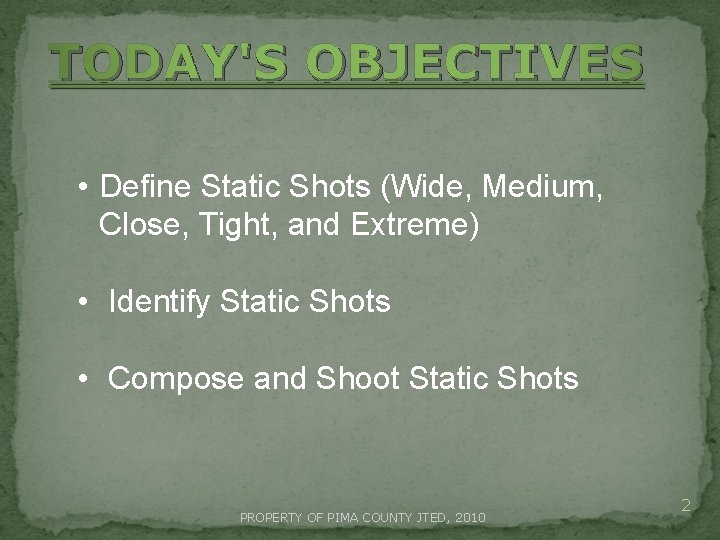 TODAY'S OBJECTIVES

• Define Static Shots (Wide, Medium, Close, Tight, and Extreme)

• Identify Static Shots

• Compose and Shoot Static Shots

PROPERTY OF PIMA COUNTY JTED, 2010

2